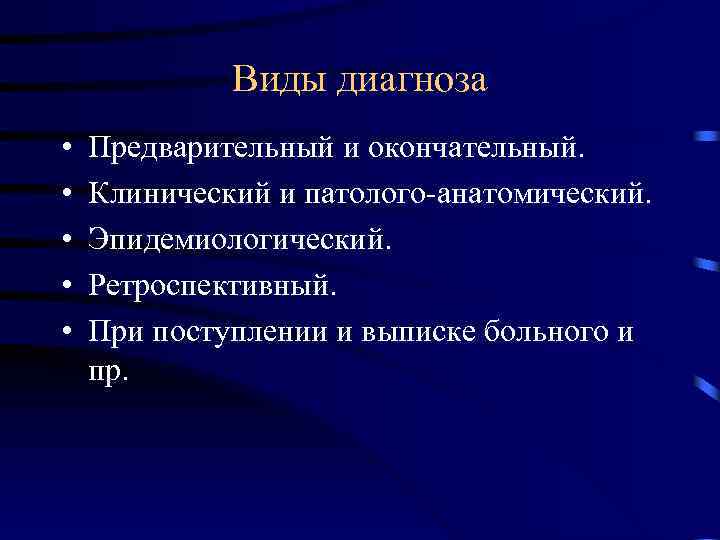 Виды диагноза

• Предварительный и окончательный.
• Клинический и патолого-анатомический.
• Эпидемиологический.
• Ретроспективный.
• При поступлении и выписке больного и пр.